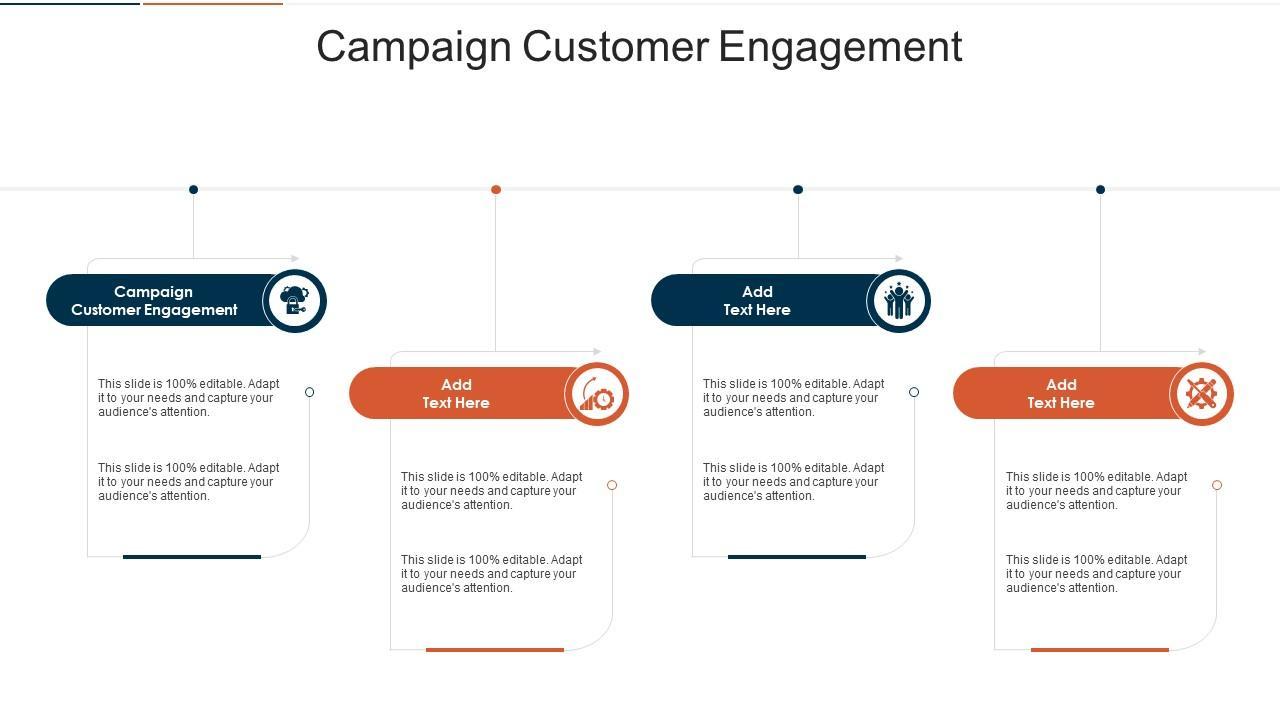 Campaign Customer Engagement

Campaign Customer Engagement

This slide is 100% editable. Adapt it to your needs and capture your audience's attention.

This slide is 100% editable. Adapt it to your needs and capture your audience's attention.

Add Text Here

This slide is 100% editable. Adapt it to your needs and capture your audience's attention.

This slide is 100% editable. Adapt it to your needs and capture your audience's attention.

Add Text Here

This slide is 100% editable. Adapt it to your needs and capture your audience's attention.

This slide is 100% editable. Adapt it to your needs and capture your audience's attention.

Add Text Here

This slide is 100% editable. Adapt it to your needs and capture your audience's attention.

This slide is 100% editable. Adapt it to your needs and capture your audience's attention.